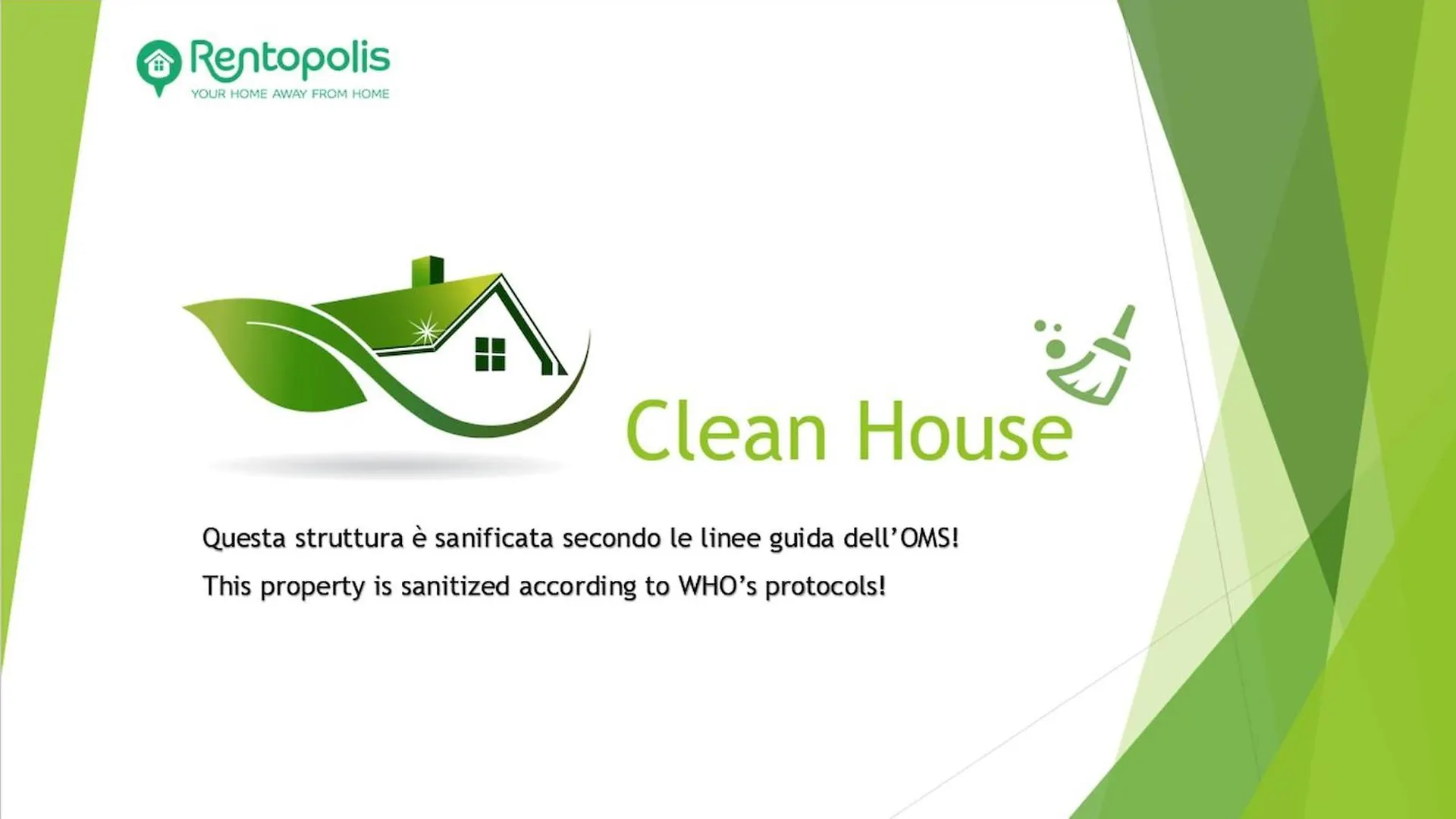 Rentopolis
YOUR HOME AWAY FROM HOME

Clean House

Questa struttura è sanificata secondo le linee guida dell'OMS!

This property is sanitized according to WHO's protocols!